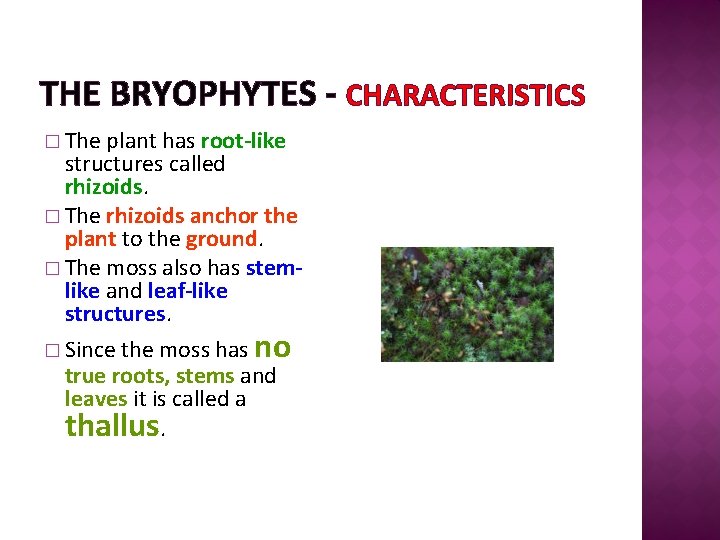 THE BRYOPHYTES - CHARACTERISTICS

□ The plant has root-like structures called rhizoids.

□ The rhizoids anchor the plant to the ground.

□ The moss also has stem-like and leaf-like structures.

□ Since the moss has no true roots, stems and leaves it is called a thallus.